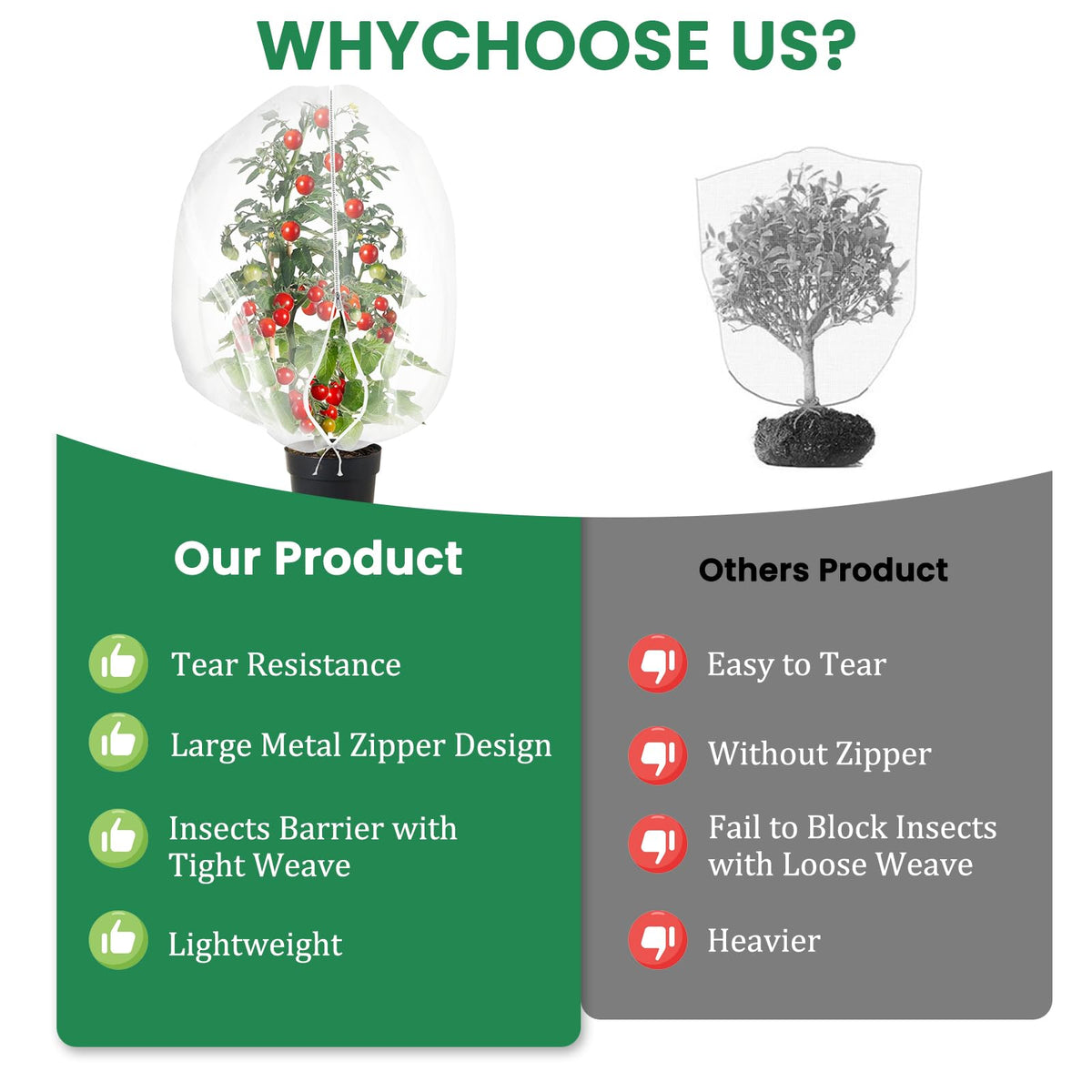 WHYCHOOSE US?

Our Product

Tear Resistance

Large Metal Zipper Design

Insects Barrier with Tight Weave

Lightweight

Others Product

Easy to Tear

Without Zipper

Fail to Block Insects with Loose Weave

Heavier